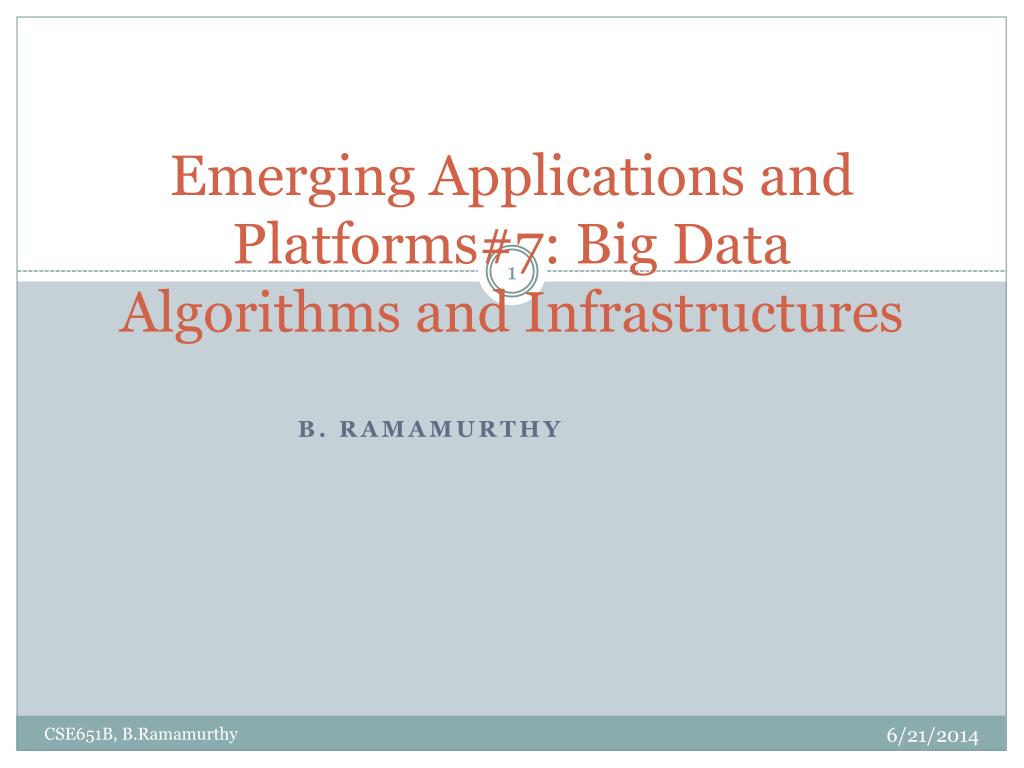 Emerging Applications and Platforms#7: Big Data Algorithms and Infrastructures

1

B. RAMAMURTHY

CSE651B, B.Ramamurthy

6/21/2014